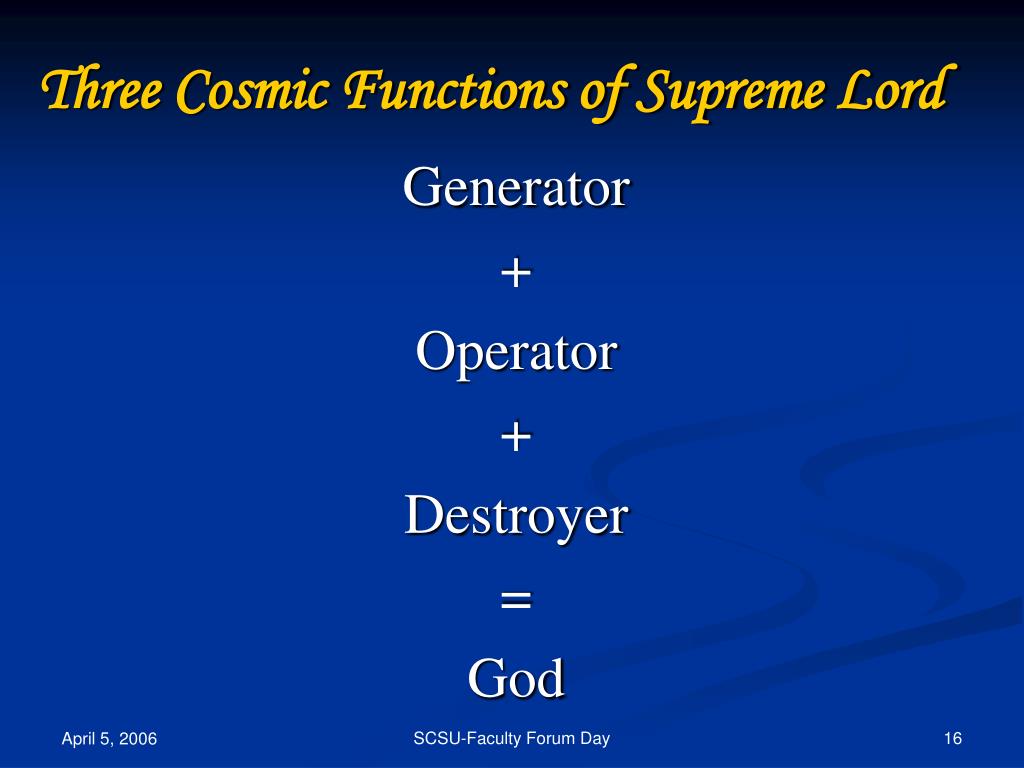 Three Cosmic Functions of Supreme Lord

Generator

+

Operator

+

Destroyer

=

God

April 5, 2006

SCSU-Faculty Forum Day

16